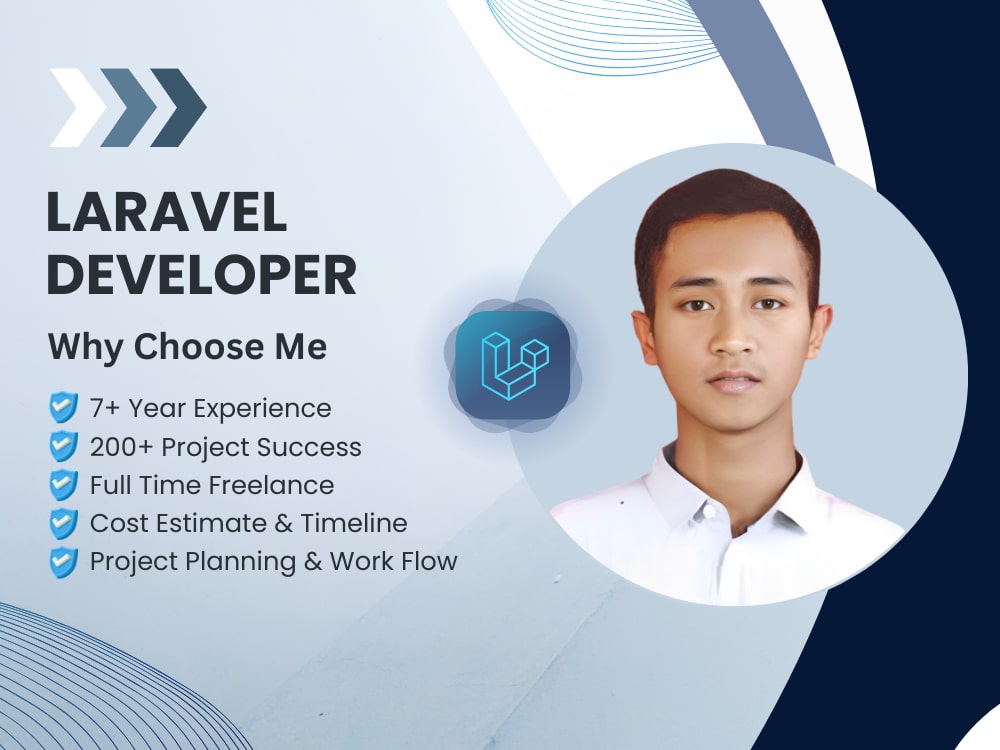 LARAVEL DEVELOPER

Why Choose Me

7+ Year Experience
200+ Project Success
Full Time Freelance
Cost Estimate & Timeline
Project Planning & Work Flow